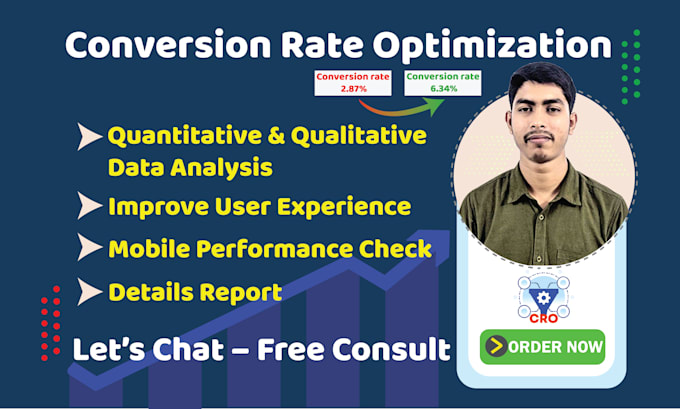 Conversion Rate Optimization

Conversion rate
2.87%

Conversion rate
6.34%

Quantitative & Qualitative Data Analysis

Improve User Experience

Mobile Performance Check

Details Report

Let's Chat – Free Consult

CRO

ORDER NOW